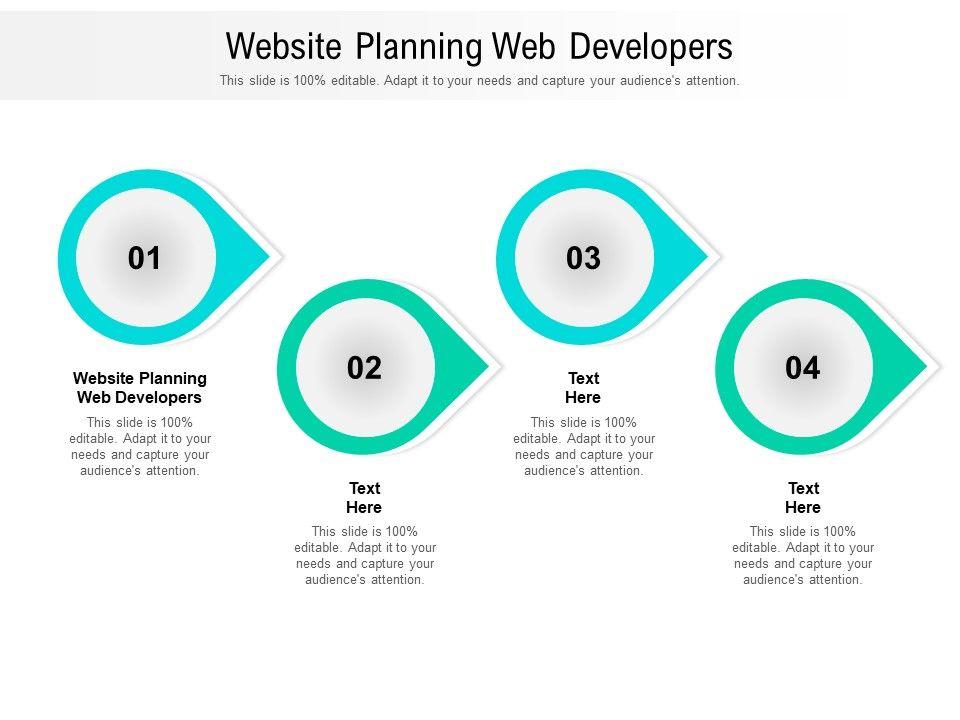 Website Planning Web Developers

This slide is 100% editable. Adapt it to your needs and capture your audience's attention.

01

Website Planning Web Developers

This slide is 100% editable. Adapt it to your needs and capture your audience's attention.

02

Text Here

This slide is 100% editable. Adapt it to your needs and capture your audience's attention.

03

Text Here

This slide is 100% editable. Adapt it to your needs and capture your audience's attention.

04

Text Here

This slide is 100% editable. Adapt it to your needs and capture your audience's attention.